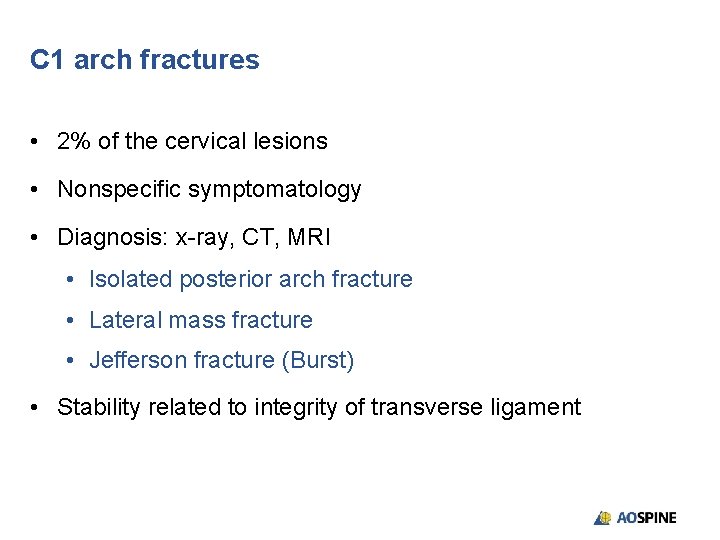 C1 arch fractures

• 2% of the cervical lesions

• Nonspecific symptomatology

• Diagnosis: x-ray, CT, MRI

  • Isolated posterior arch fracture

  • Lateral mass fracture

  • Jefferson fracture (Burst)

• Stability related to integrity of transverse ligament

AOSPINE